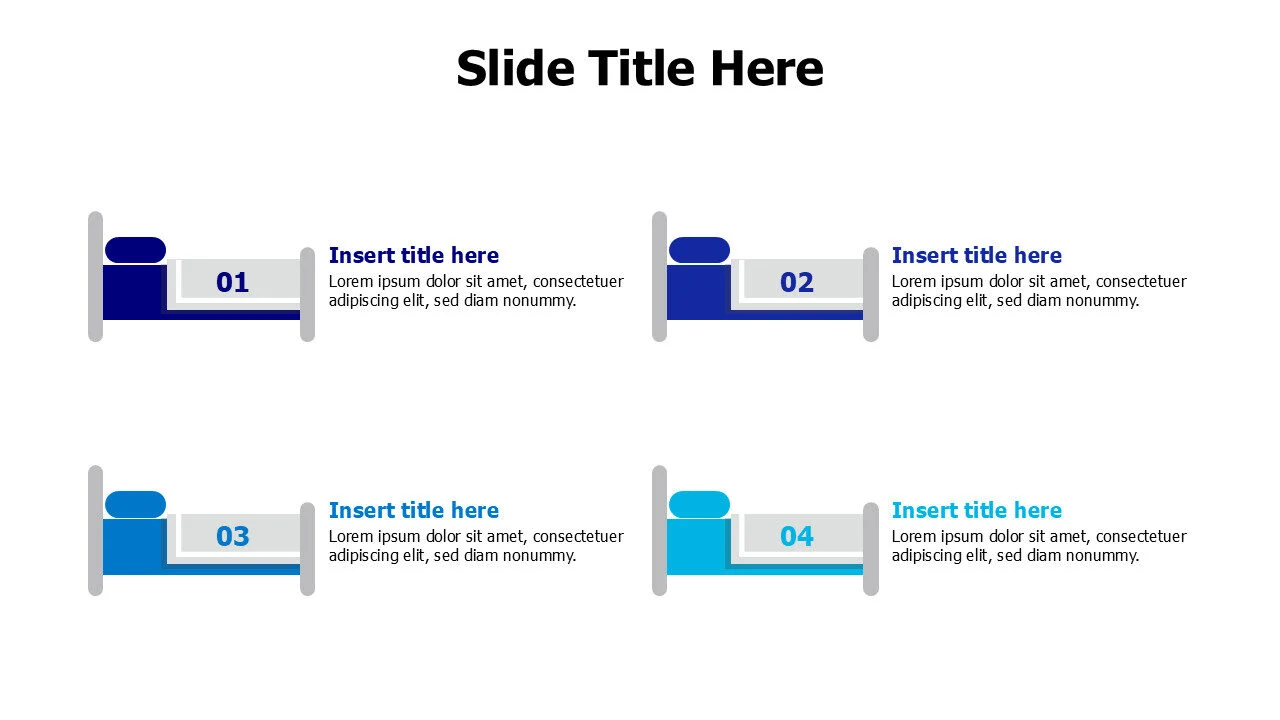 Slide Title Here

01

Insert title here
Lorem ipsum dolor sit amet, consectetuer adipiscing elit, sed diam nonummy.

02

Insert title here
Lorem ipsum dolor sit amet, consectetuer adipiscing elit, sed diam nonummy.

03

Insert title here
Lorem ipsum dolor sit amet, consectetuer adipiscing elit, sed diam nonummy.

04

Insert title here
Lorem ipsum dolor sit amet, consectetuer adipiscing elit, sed diam nonummy.